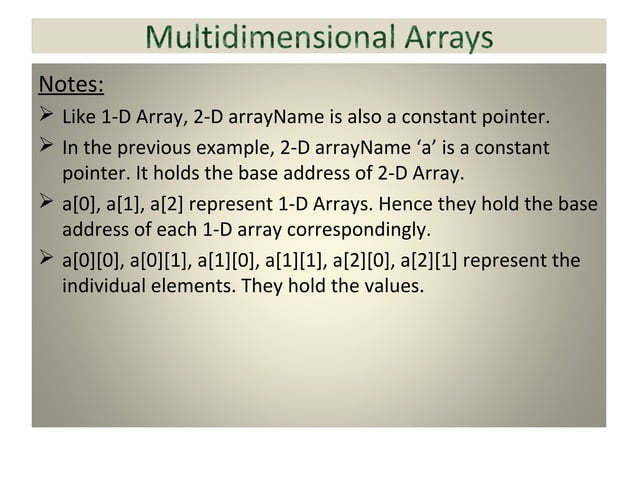 Multidimensional Arrays

Notes:

➢ Like 1-D Array, 2-D arrayName is also a constant pointer.

➢ In the previous example, 2-D arrayName ‘a’ is a constant pointer. It holds the base address of 2-D Array.

➢ a[0], a[1], a[2] represent 1-D Arrays. Hence they hold the base address of each 1-D array correspondingly.

➢ a[0][0], a[0][1], a[1][0], a[1][1], a[2][0], a[2][1] represent the individual elements. They hold the values.